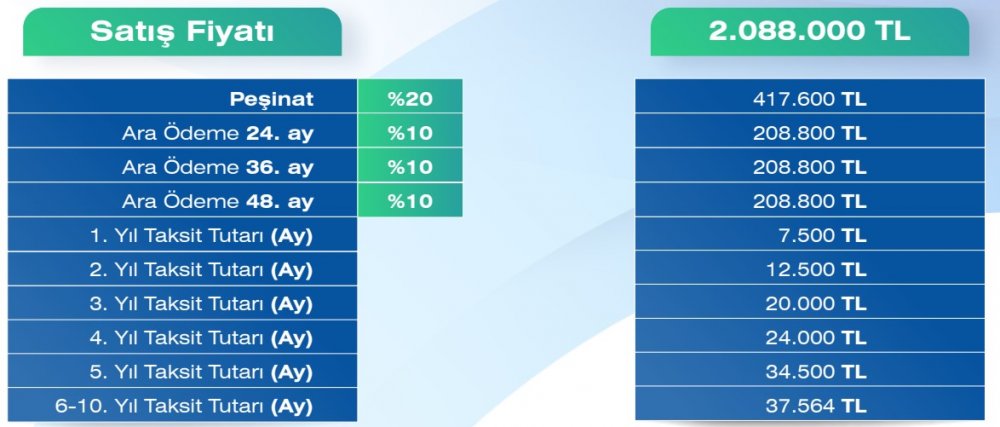 | Satış Fiyatı | | 2.088.000 TL |
|---|---|---|
| Peşinat | %20 | 417.600 TL |
| Ara Ödeme 24. ay | %10 | 208.800 TL |
| Ara Ödeme 36. ay | %10 | 208.800 TL |
| Ara Ödeme 48. ay | %10 | 208.800 TL |
| 1. Yıl Taksit Tutarı (Ay) | | 7.500 TL |
| 2. Yıl Taksit Tutarı (Ay) | | 12.500 TL |
| 3. Yıl Taksit Tutarı (Ay) | | 20.000 TL |
| 4. Yıl Taksit Tutarı (Ay) | | 24.000 TL |
| 5. Yıl Taksit Tutarı (Ay) | | 34.500 TL |
| 6-10. Yıl Taksit Tutarı (Ay) | | 37.564 TL |